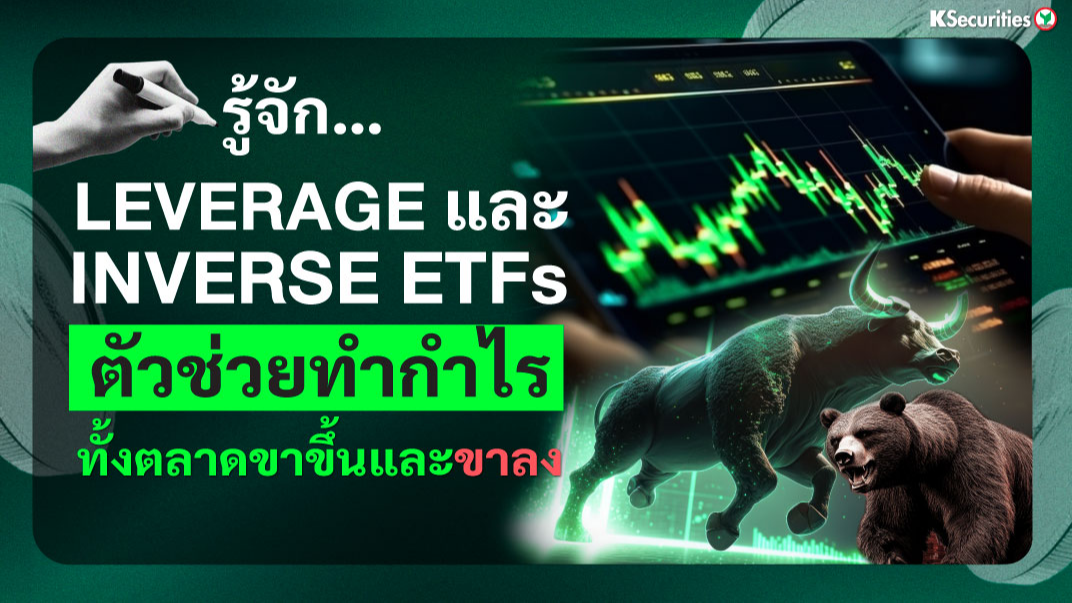 KSecurities

รู้จัก...

LEVERAGE และ INVERSE ETFs

ตัวช่วยทำกำไร

ทั้งตลาดขาขึ้นและขาลง